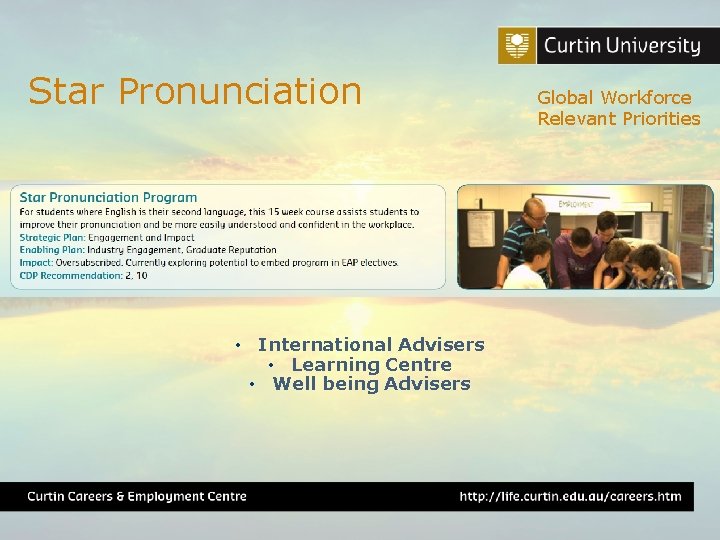 Curtin University

Star Pronunciation

Global Workforce
Relevant Priorities

Star Pronunciation Program
For students where English is their second language, this 15 week course assists students to improve their pronunciation and be more easily understood and confident in the workplace.
Strategic Plan: Engagement and Impact
Enabling Plan: Industry Engagement, Graduate Reputation
Impact: Oversubscribed. Currently exploring potential to embed program in EAP electives.
CDP Recommendation: 2, 10

EMPLOYMENT

• International Advisers
• Learning Centre
• Well being Advisers

Curtin Careers & Employment Centre
http://life.curtin.edu.au/careers.htm